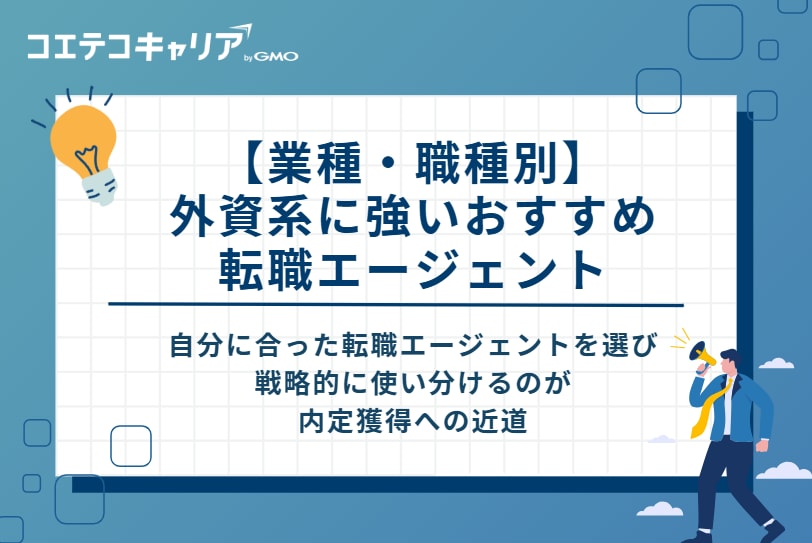 コエテコキャリア by GMO

【業種・職種別】
外資系に強いおすすめ
転職エージェント

自分に合った転職エージェントを選び
戦略的に使い分けるのが
内定獲得への近道